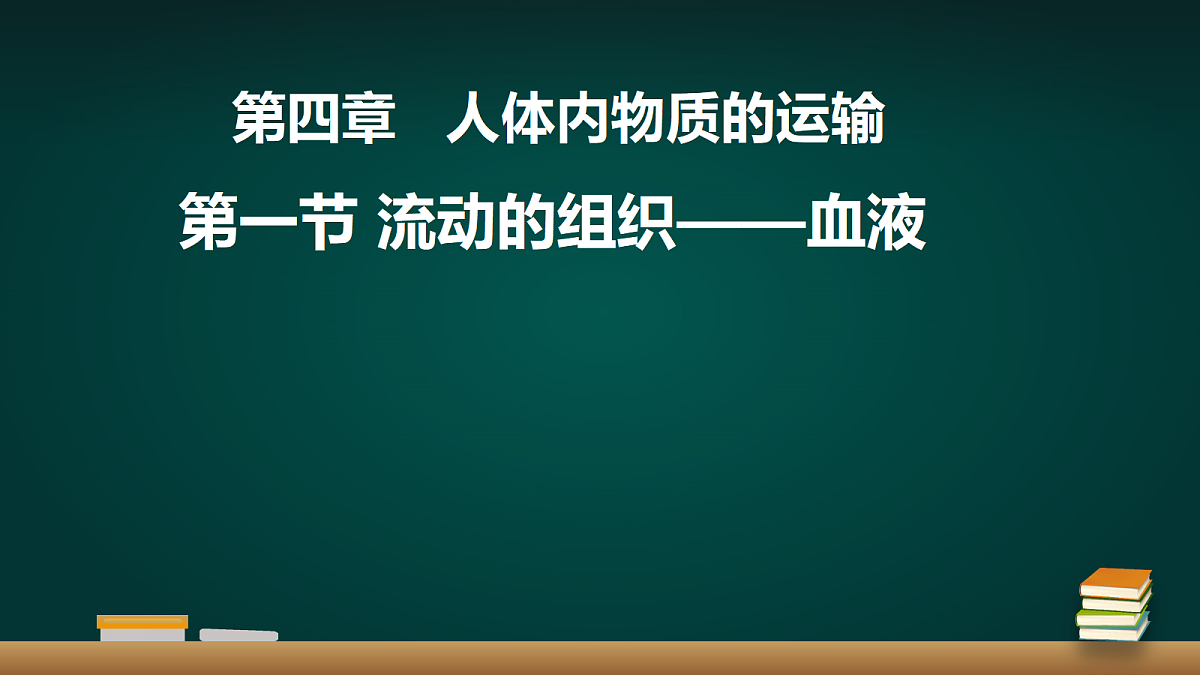 第四章　人体内物质的运输

第一节 流动的组织——血液